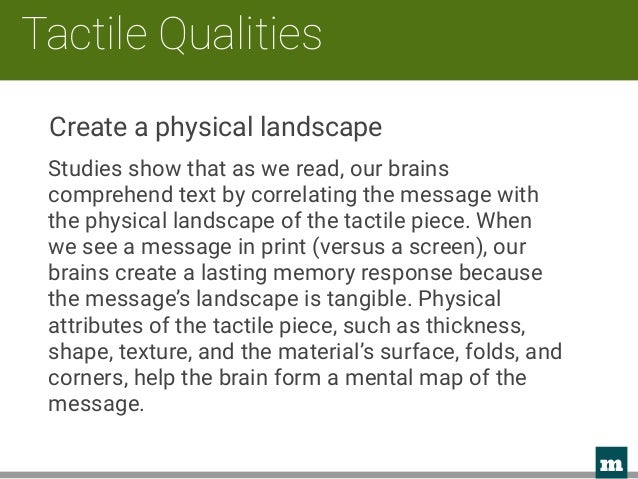 Tactile Qualities

Create a physical landscape

Studies show that as we read, our brains comprehend text by correlating the message with the physical landscape of the tactile piece. When we see a message in print (versus a screen), our brains create a lasting memory response because the message's landscape is tangible. Physical attributes of the tactile piece, such as thickness, shape, texture, and the material's surface, folds, and corners, help the brain form a mental map of the message.

m